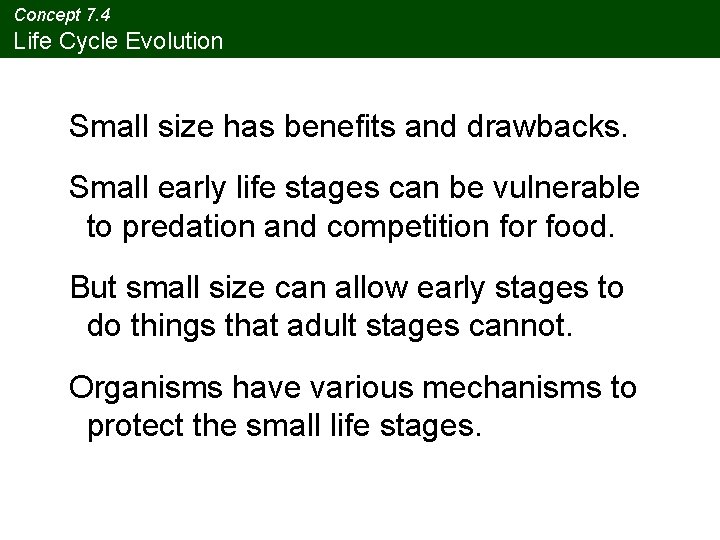 Concept 7.4
Life Cycle Evolution

Small size has benefits and drawbacks.

Small early life stages can be vulnerable to predation and competition for food.

But small size can allow early stages to do things that adult stages cannot.

Organisms have various mechanisms to protect the small life stages.